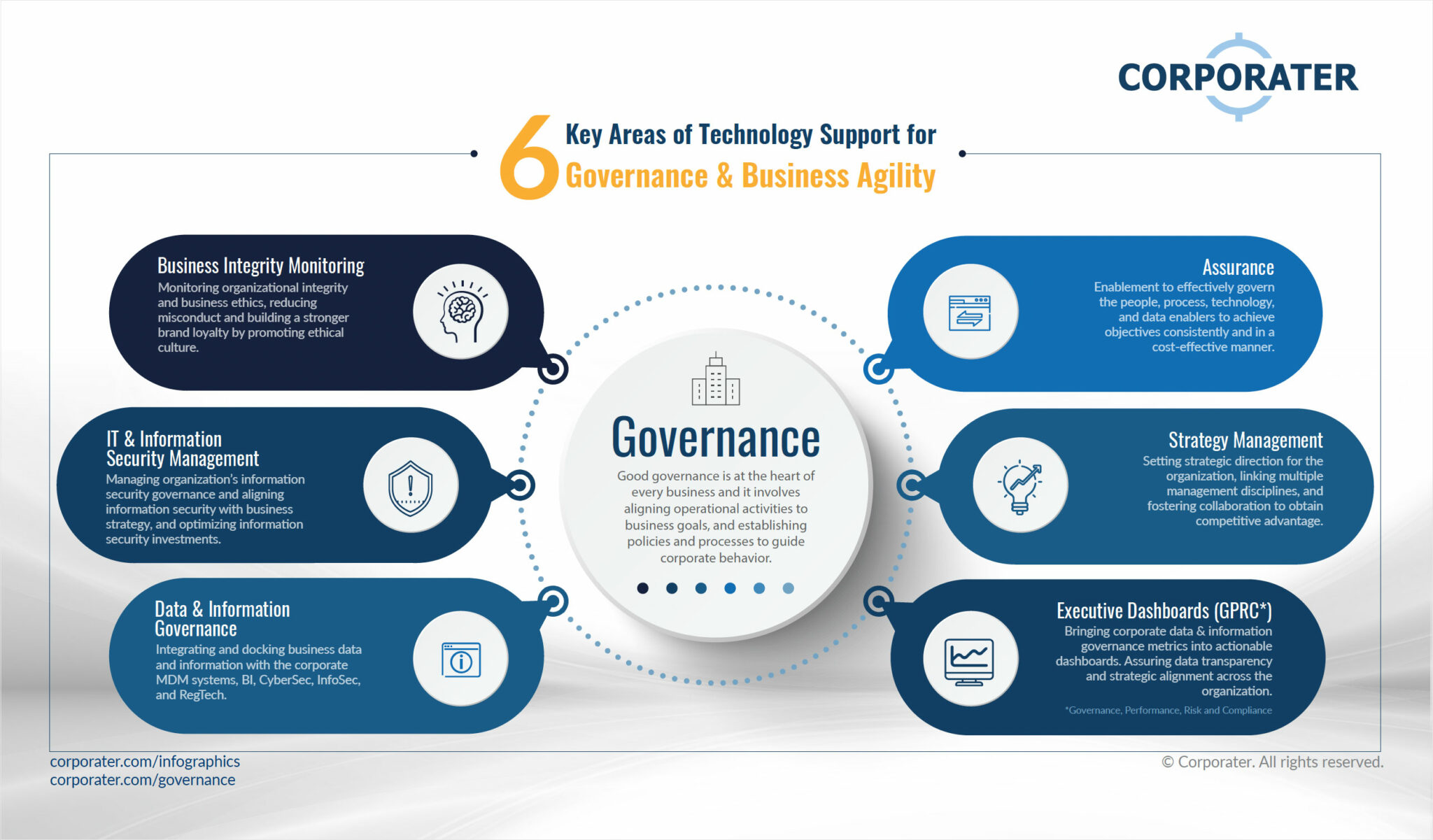 CORPORATER

6 Key Areas of Technology Support for Governance & Business Agility

Business Integrity Monitoring
Monitoring organizational integrity and business ethics, reducing misconduct and building a stronger brand loyalty by promoting ethical culture.

IT & Information Security Management
Managing organization's information security governance and aligning information security with business strategy, and optimizing information security investments.

Data & Information Governance
Integrating and docking business data and information with the corporate MDM systems, BI, CyberSec, InfoSec, and RegTech.

Governance
Good governance is at the heart of every business and it involves aligning operational activities to business goals, and establishing policies and processes to guide corporate behavior.

Assurance
Enablement to effectively govern the people, process, technology, and data enablers to achieve objectives consistently and in a cost-effective manner.

Strategy Management
Setting strategic direction for the organization, linking multiple management disciplines, and fostering collaboration to obtain competitive advantage.

Executive Dashboards (GPRC*)
Bringing corporate data & information governance metrics into actionable dashboards. Assuring data transparency and strategic alignment across the organization.
*Governance, Performance, Risk and Compliance

corporater.com/infographics
corporater.com/governance

© Corporater. All rights reserved.